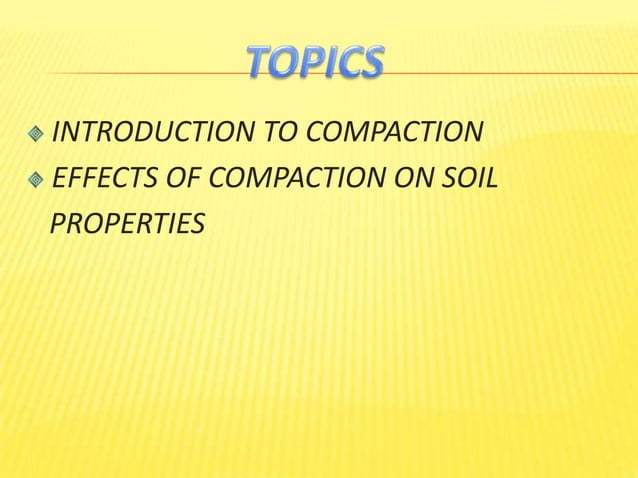 TOPICS

INTRODUCTION TO COMPACTION

EFFECTS OF COMPACTION ON SOIL PROPERTIES